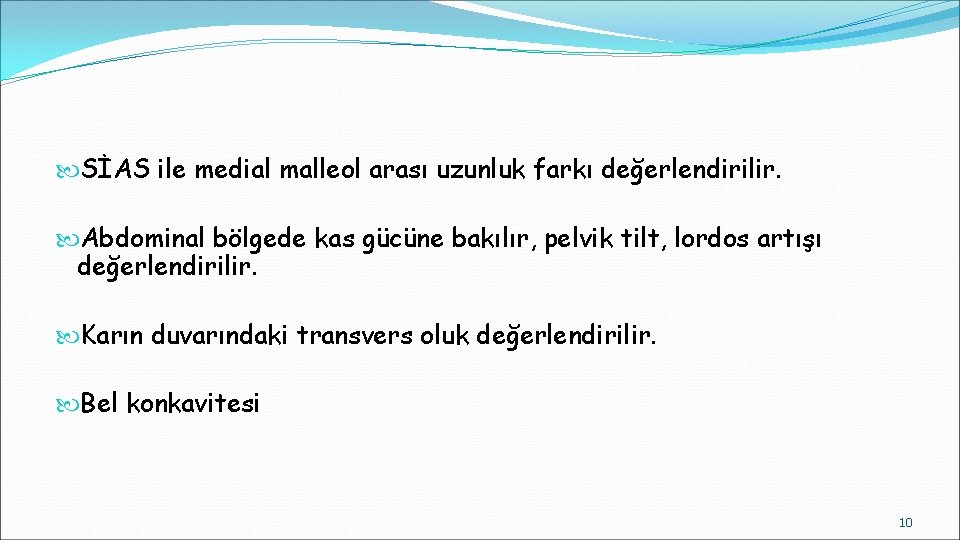 SİAS ile medial malleol arası uzunluk farkı değerlendirilir.

Abdominal bölgede kas gücüne bakılır, pelvik tilt, lordos artışı değerlendirilir.

Karın duvarındaki transvers oluk değerlendirilir.

Bel konkavitesi

10